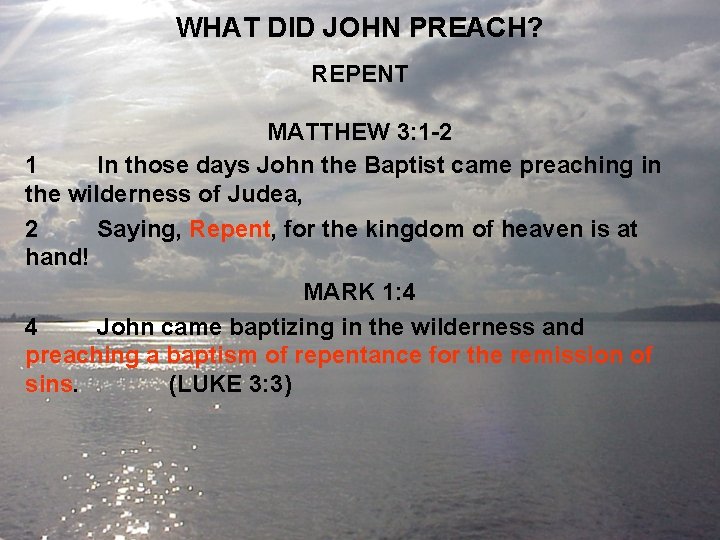 WHAT DID JOHN PREACH?

REPENT

MATTHEW 3:1-2

1 In those days John the Baptist came preaching in the wilderness of Judea,

2 Saying, Repent, for the kingdom of heaven is at hand!

MARK 1:4

4 John came baptizing in the wilderness and preaching a baptism of repentance for the remission of sins. (LUKE 3:3)